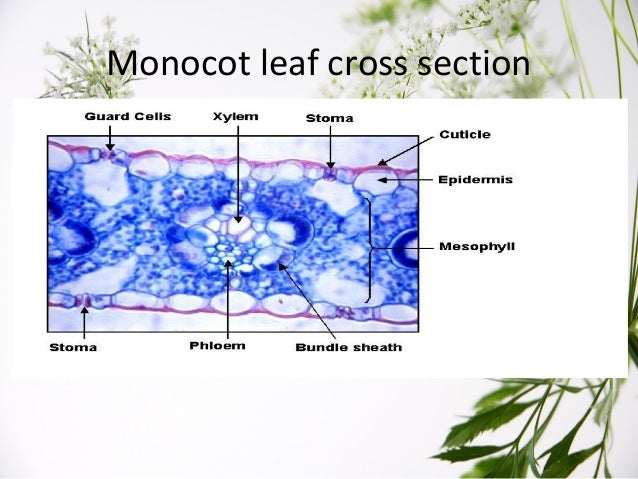 Monocot leaf cross section

Guard Cells
Xylem
Stoma
Cuticle
Epidermis
Mesophyll
Stoma
Phloem
Bundle sheath